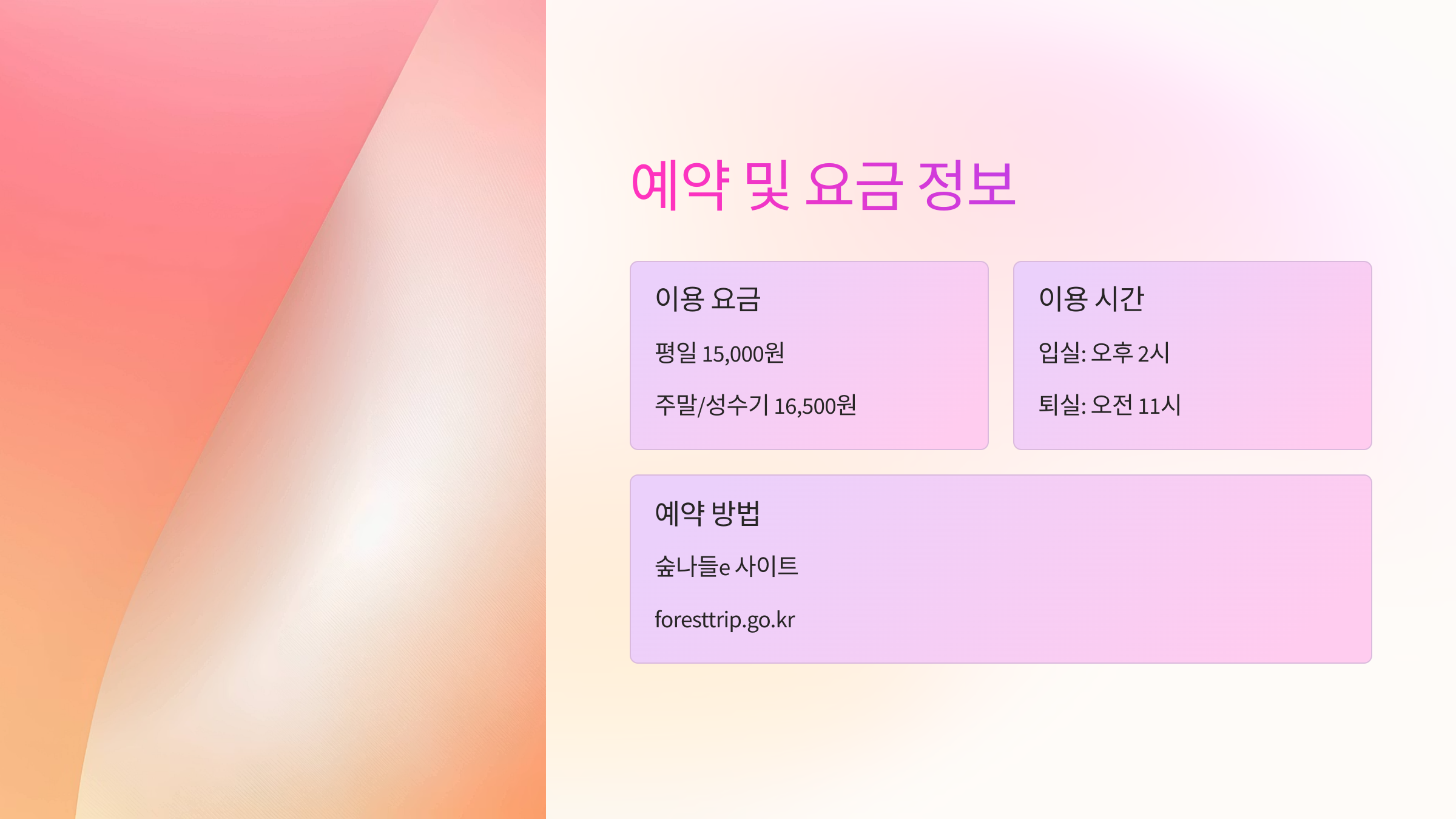 예약 및 요금 정보

이용 요금

평일 15,000원

주말/성수기 16,500원

이용 시간

입실: 오후 2시

퇴실: 오전 11시

예약 방법

숲나들e 사이트

foresttrip.go.kr